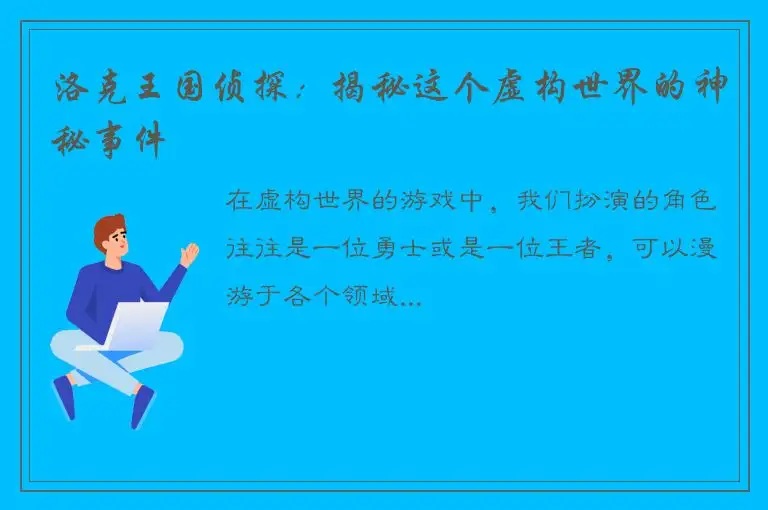 洛克王国侦探：揭秘这个虚构世界的神秘事件

在虚构世界的游戏中，我们扮演的角色往往是一位勇士或是一位王者，可以漫游于各个领域...